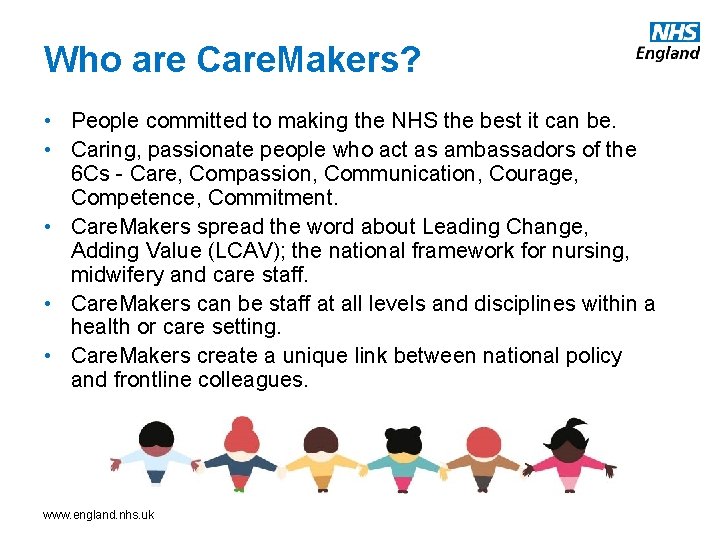 NHS
England

Who are CareMakers?

• People committed to making the NHS the best it can be.
• Caring, passionate people who act as ambassadors of the 6Cs - Care, Compassion, Communication, Courage, Competence, Commitment.
• CareMakers spread the word about Leading Change, Adding Value (LCAV); the national framework for nursing, midwifery and care staff.
• CareMakers can be staff at all levels and disciplines within a health or care setting.
• CareMakers create a unique link between national policy and frontline colleagues.

www.england.nhs.uk